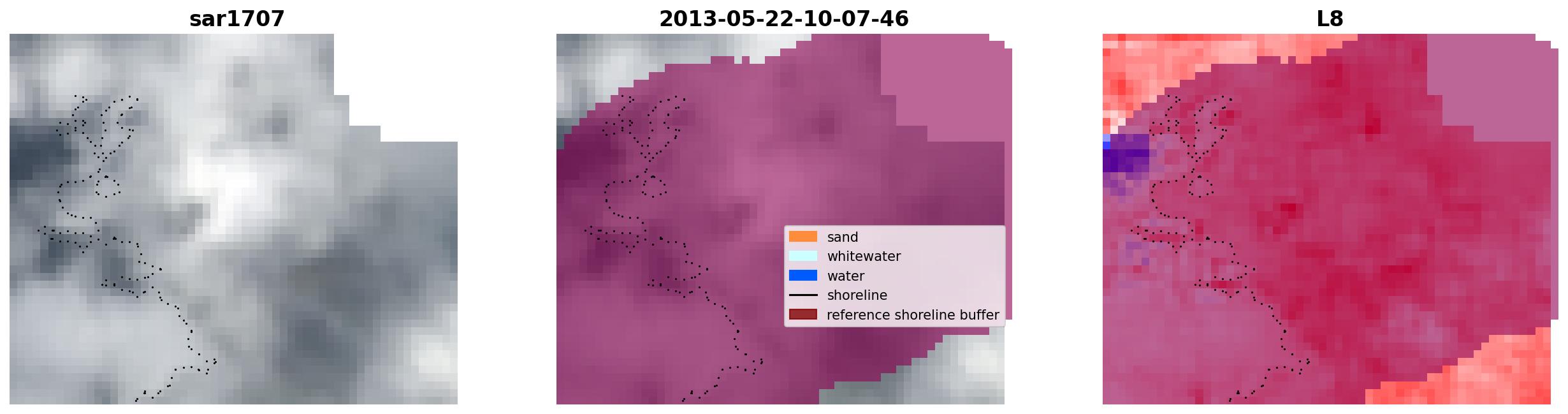 sar1707

2013-05-22-10-07-46

sand
whitewater
water
shoreline
reference shoreline buffer

L8